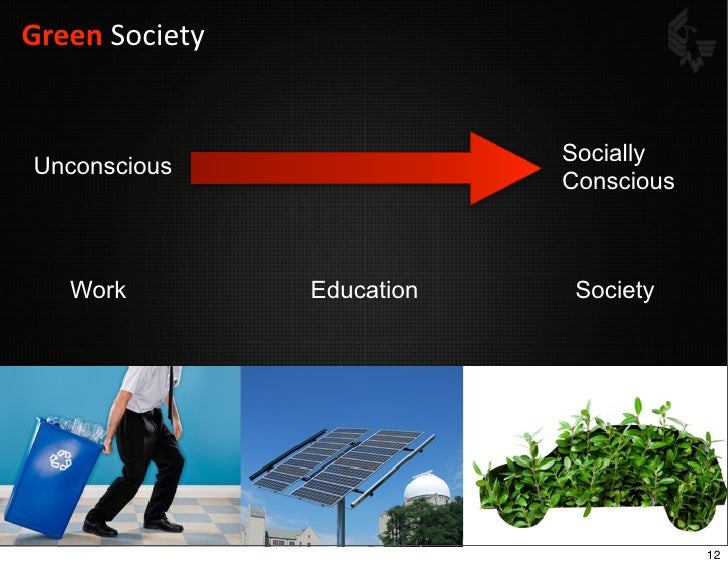 Green Society

Unconscious

Socially Conscious

Work

Education

Society

12